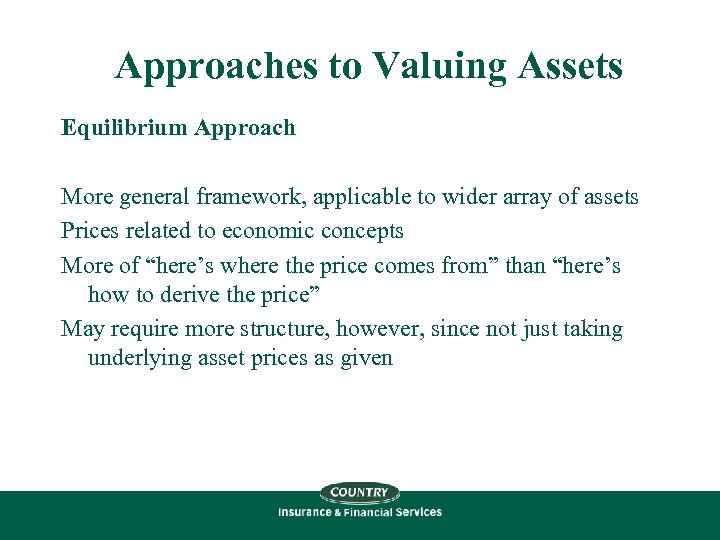 Approaches to Valuing Assets

Equilibrium Approach

More general framework, applicable to wider array of assets

Prices related to economic concepts

More of “here’s where the price comes from” than “here’s how to derive the price”

May require more structure, however, since not just taking underlying asset prices as given

COUNTRY
Insurance & Financial Services